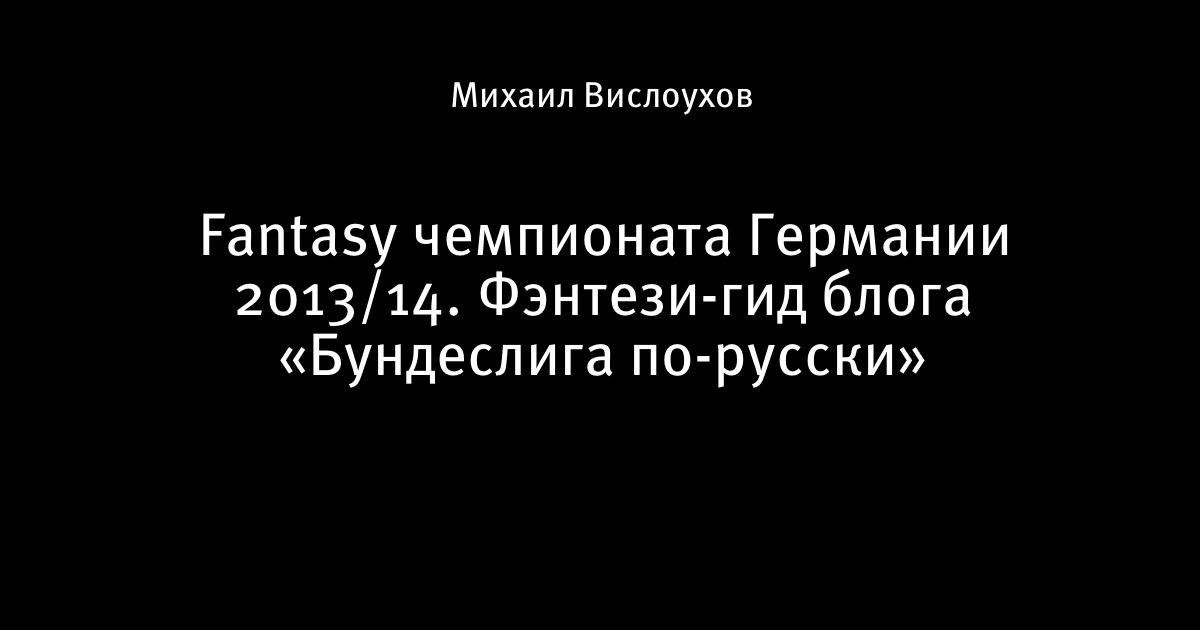 Михаил Вислоухов

Fantasy чемпионата Германии 2013/14. Фэнтези-гид блога «Бундеслига по-русски»